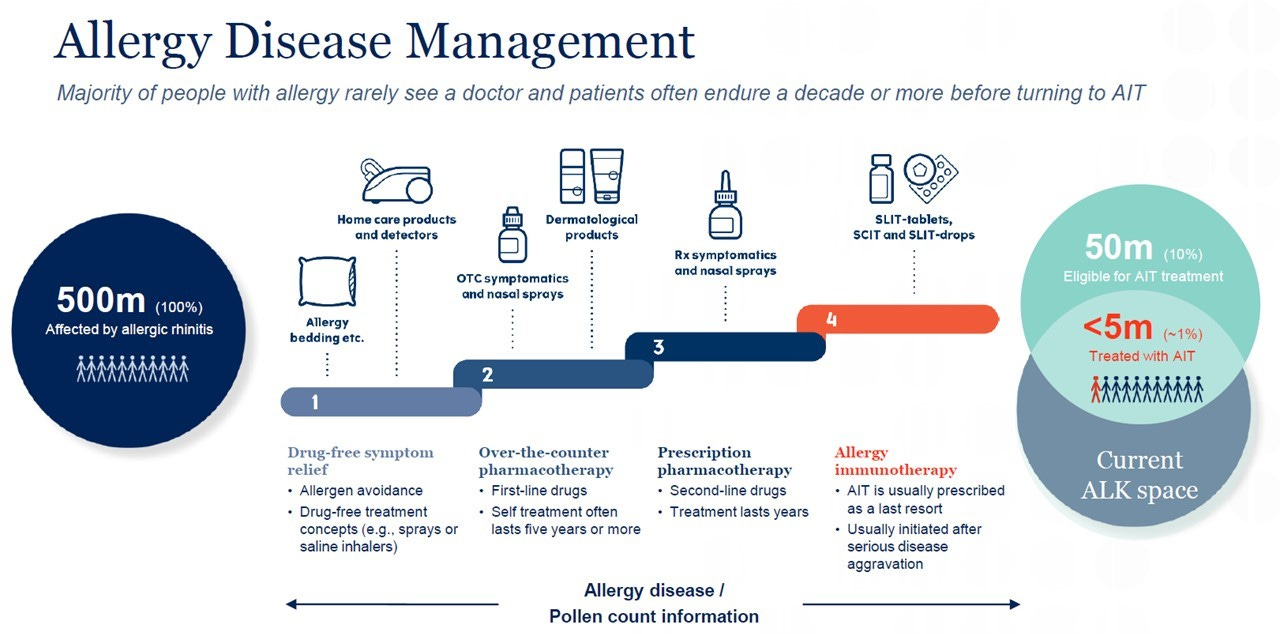 Allergy Disease Management

Majority of people with allergy rarely see a doctor and patients often endure a decade or more before turning to AIT

500m (100%)
Affected by allergic rhinitis

Allergy bedding etc.

Home care products and detectors

OTC symptomatics and nasal sprays

Dermatological products

Rx symptomatics and nasal sprays

SLIT-tablets, SCIT and SLIT-drops

1

2

3

4

50m (10%)
Eligible for AIT treatment

<5m (~1%)
Treated with AIT

Current ALK space

Drug-free symptom relief
• Allergen avoidance
• Drug-free treatment concepts (e.g., sprays or saline inhalers)

Over-the-counter pharmacotherapy
• First-line drugs
• Self treatment often lasts five years or more

Prescription pharmacotherapy
• Second-line drugs
• Treatment lasts years

Allergy immunotherapy
• AIT is usually prescribed as a last resort
• Usually initiated after serious disease aggravation

Allergy disease / Pollen count information